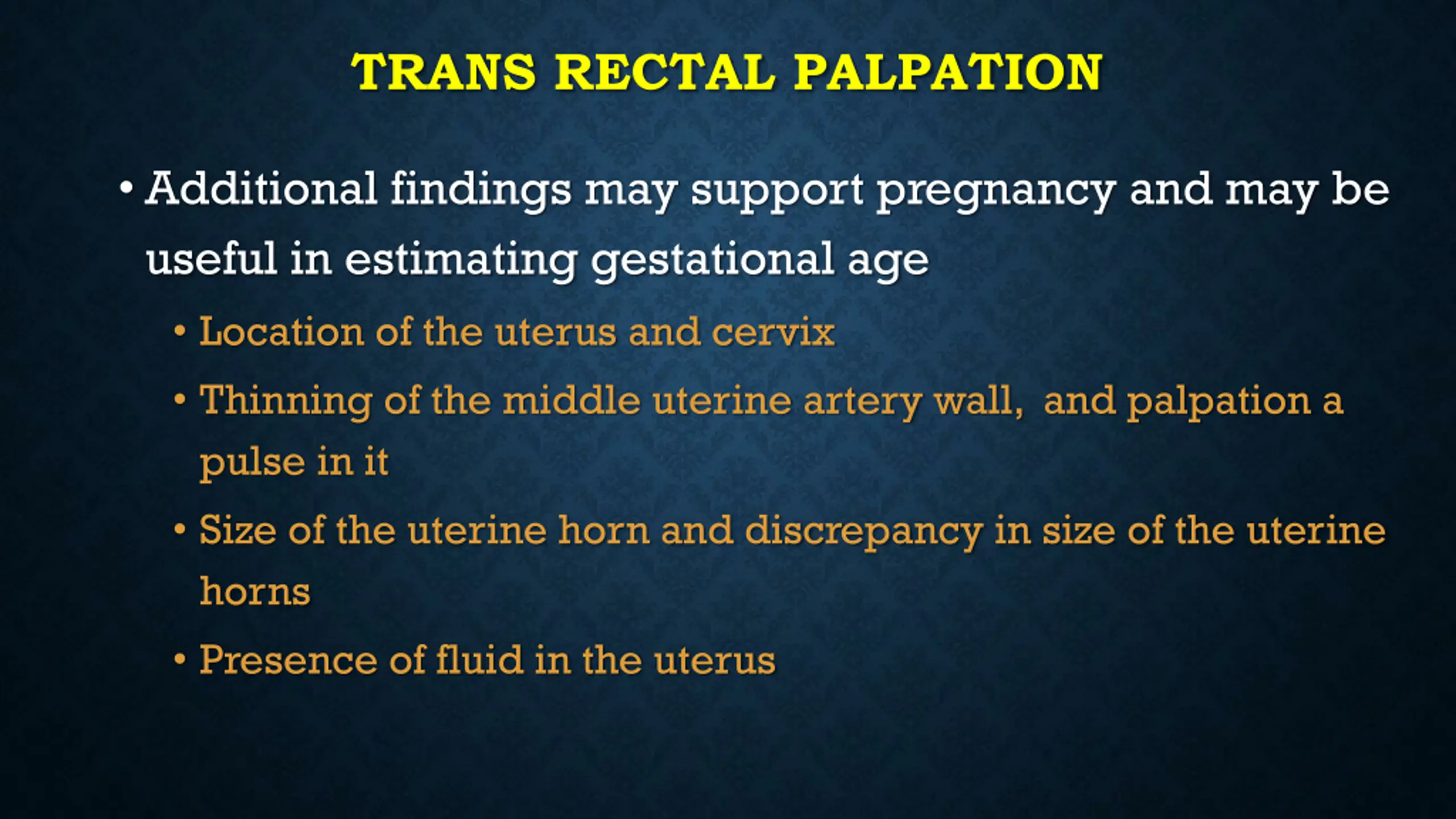 TRANS RECTAL PALPATION

• Additional findings may support pregnancy and may be useful in estimating gestational age

• Location of the uterus and cervix

• Thinning of the middle uterine artery wall, and palpation a pulse in it

• Size of the uterine horn and discrepancy in size of the uterine horns

• Presence of fluid in the uterus